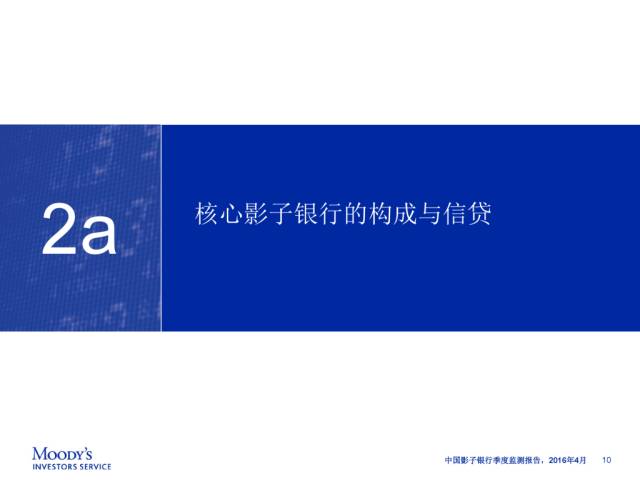 2a

核心影子银行的构成与信贷

MOODY'S
INVESTORS SERVICE

中国影子银行季度监测报告，2016年4月 10